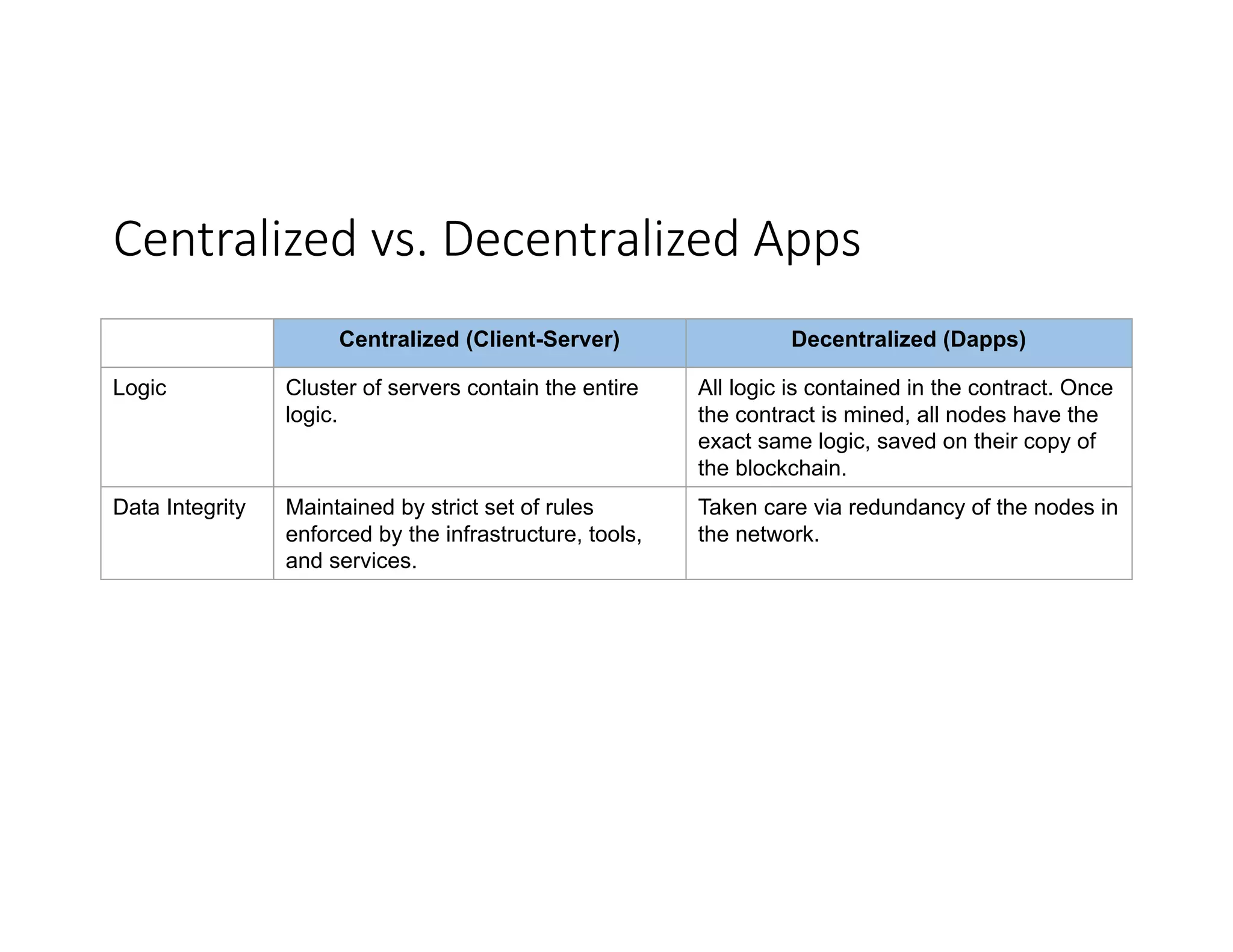 Centralized vs. Decentralized Apps

| | Centralized (Client-Server) | Decentralized (Dapps) |
|---|---|---|
| Logic | Cluster of servers contain the entire logic. | All logic is contained in the contract. Once the contract is mined, all nodes have the exact same logic, saved on their copy of the blockchain. |
| Data Integrity | Maintained by strict set of rules enforced by the infrastructure, tools, and services. | Taken care via redundancy of the nodes in the network. |